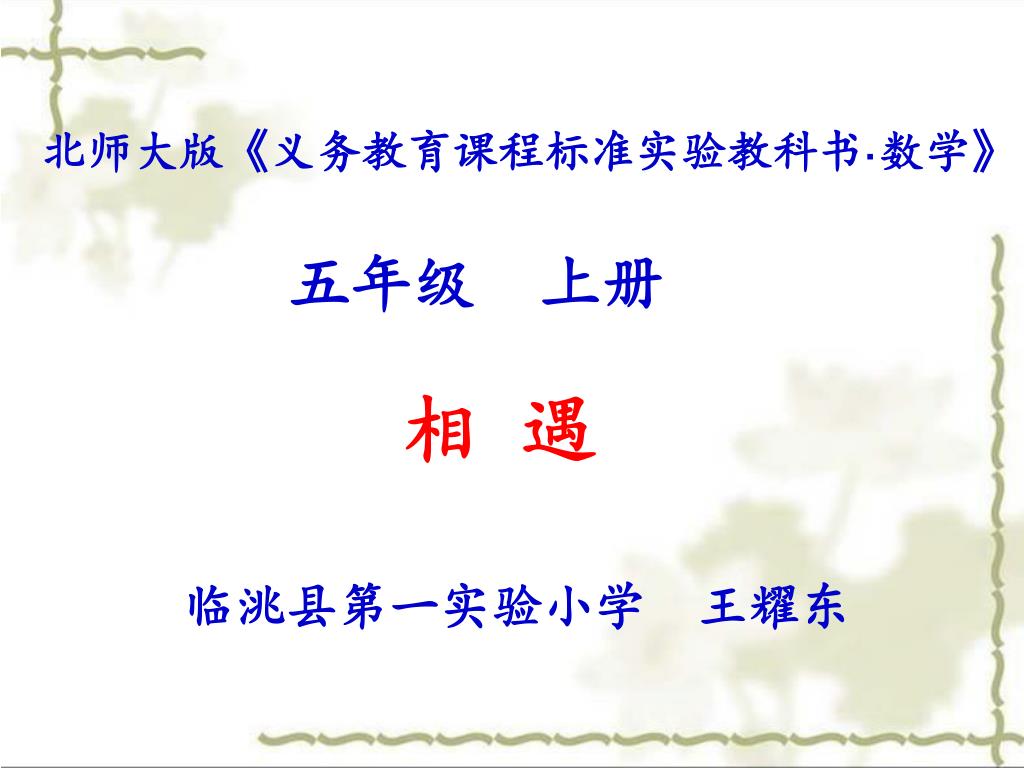 北师大版《义务教育课程标准实验教科书·数学》

五年级　上册

相 遇

临洮县第一实验小学　王耀东